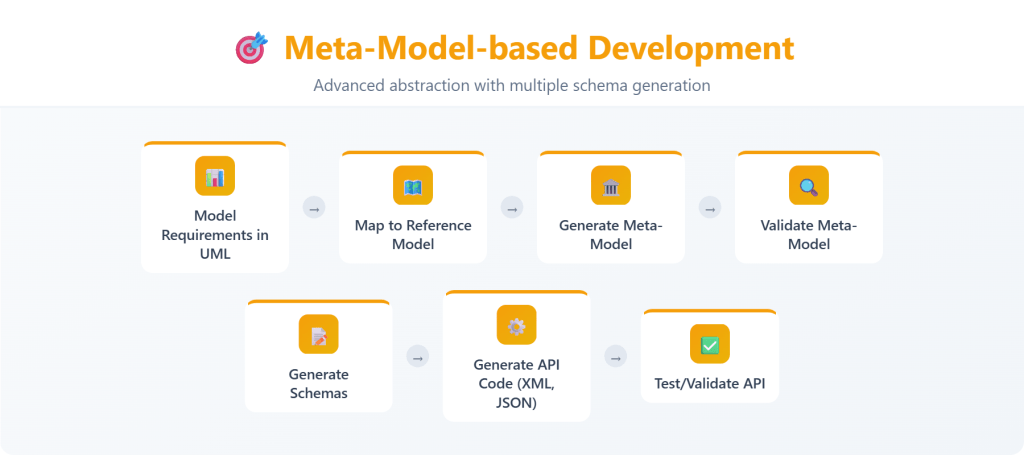 Meta-Model-based Development

Advanced abstraction with multiple schema generation

Model Requirements in UML

→

Map to Reference Model

→

Generate Meta-Model

→

Validate Meta-Model

Generate Schemas

→

Generate API Code (XML, JSON)

→

Test/Validate API